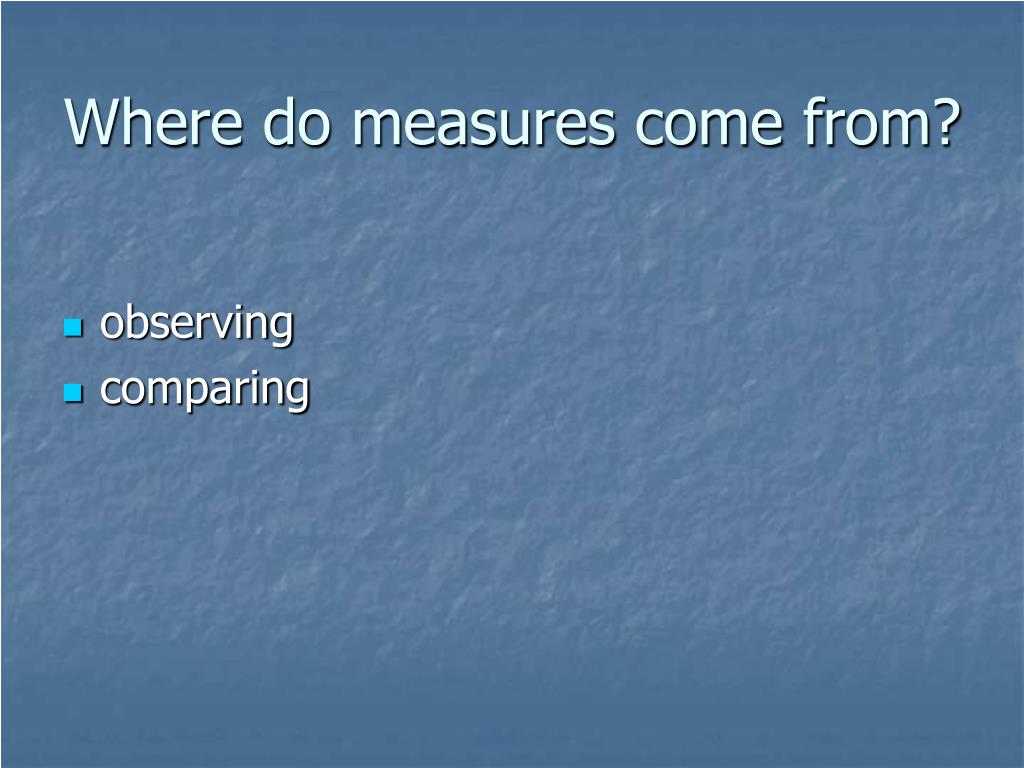 Where do measures come from?

- observing
- comparing